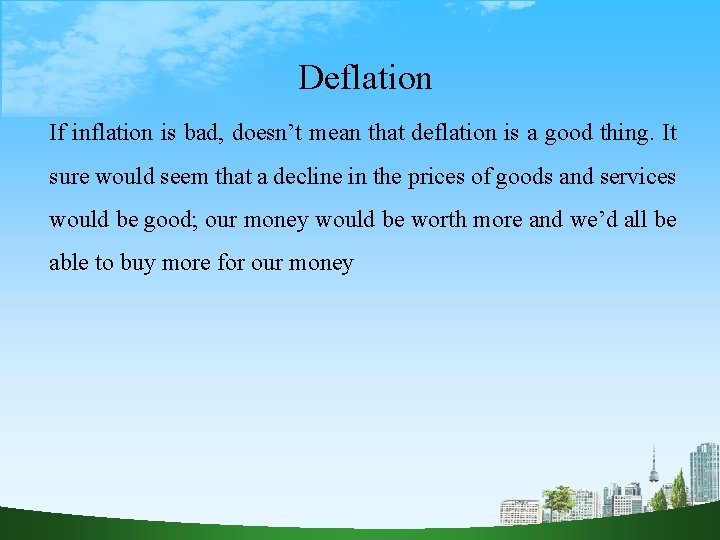 Deflation

If inflation is bad, doesn’t mean that deflation is a good thing. It sure would seem that a decline in the prices of goods and services would be good; our money would be worth more and we’d all be able to buy more for our money